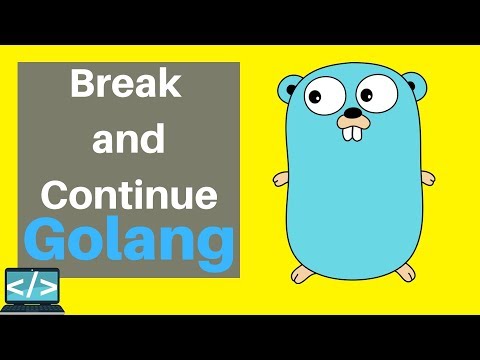 Break
and
Continue
Golang
</>